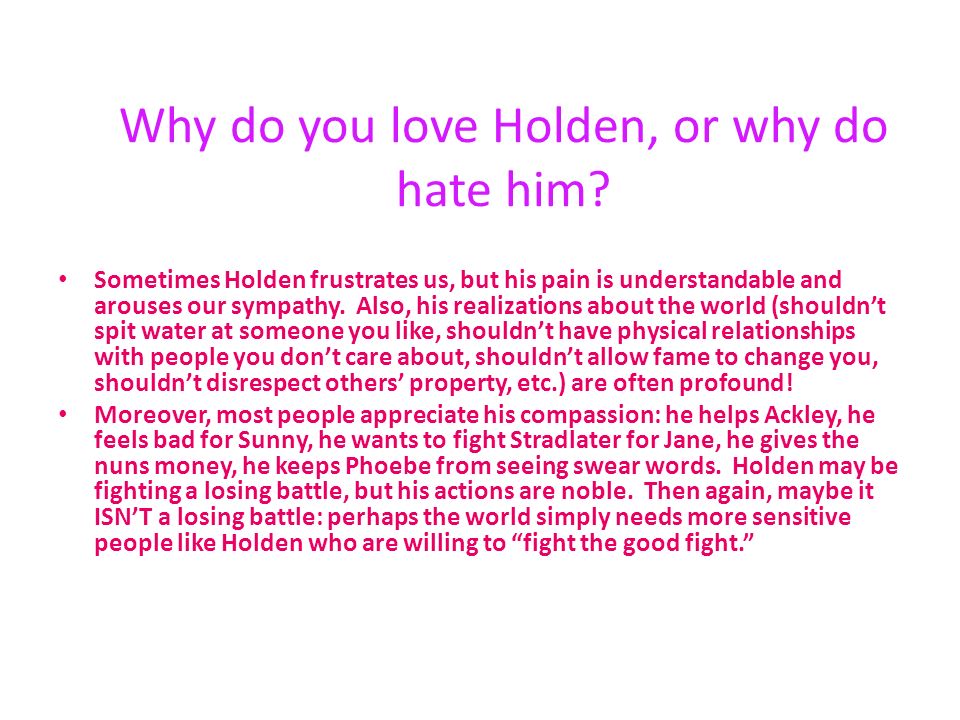 Why do you love Holden, or why do hate him?

• Sometimes Holden frustrates us, but his pain is understandable and arouses our sympathy. Also, his realizations about the world (shouldn't spit water at someone you like, shouldn't have physical relationships with people you don't care about, shouldn't allow fame to change you, shouldn't disrespect others' property, etc.) are often profound!
• Moreover, most people appreciate his compassion: he helps Ackley, he feels bad for Sunny, he wants to fight Stradlater for Jane, he gives the nuns money, he keeps Phoebe from seeing swear words. Holden may be fighting a losing battle, but his actions are noble. Then again, maybe it ISN'T a losing battle: perhaps the world simply needs more sensitive people like Holden who are willing to "fight the good fight."